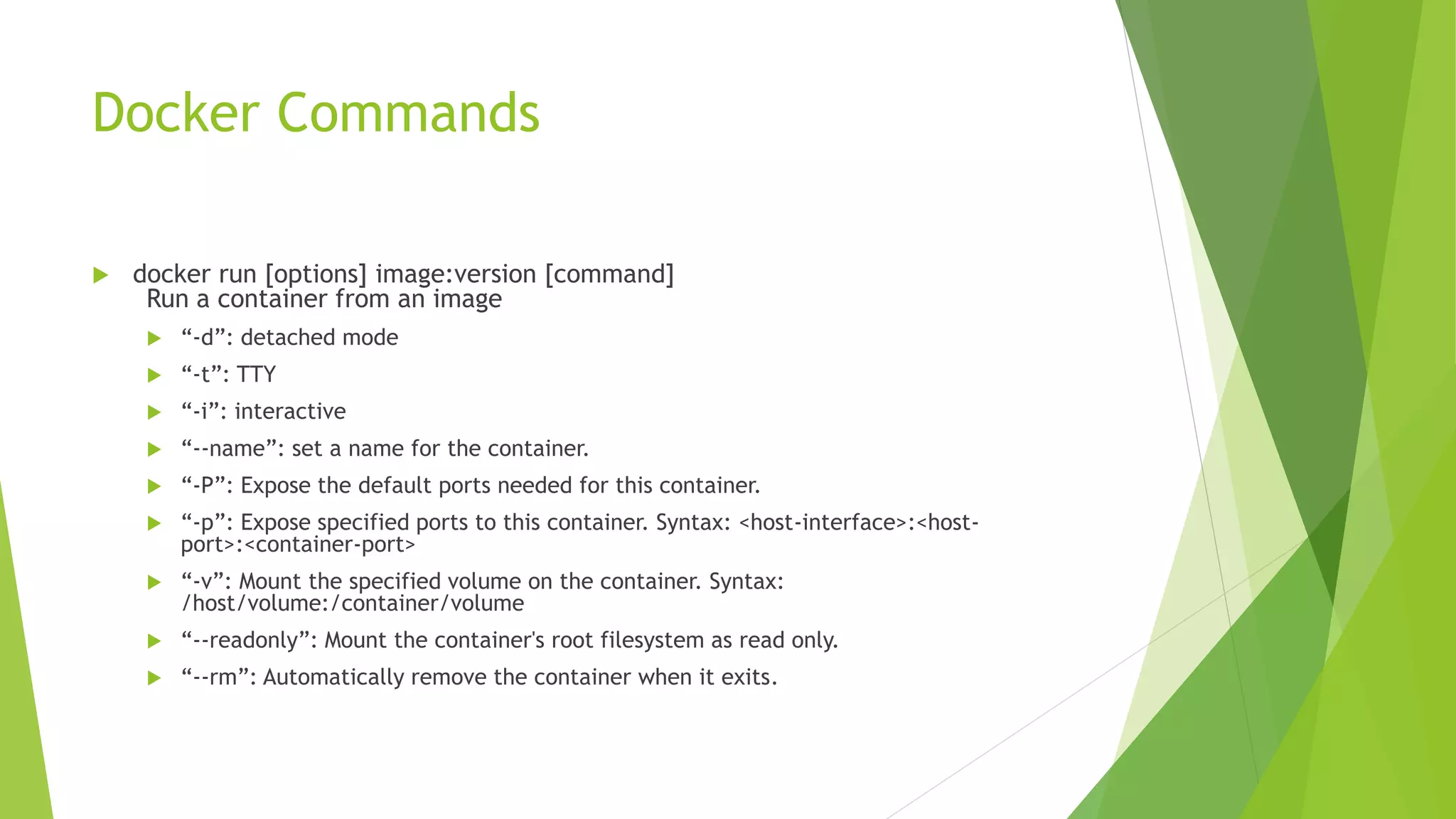 Docker Commands

docker run [options] image:version [command]
Run a container from an image

“-d”: detached mode

“-t”: TTY

“-i”: interactive

“--name”: set a name for the container.

“-P”: Expose the default ports needed for this container.

“-p”: Expose specified ports to this container. Syntax: <host-interface>:<host-port>:<container-port>

“-v”: Mount the specified volume on the container. Syntax: /host/volume:/container/volume

“--readonly”: Mount the container's root filesystem as read only.

“--rm”: Automatically remove the container when it exits.